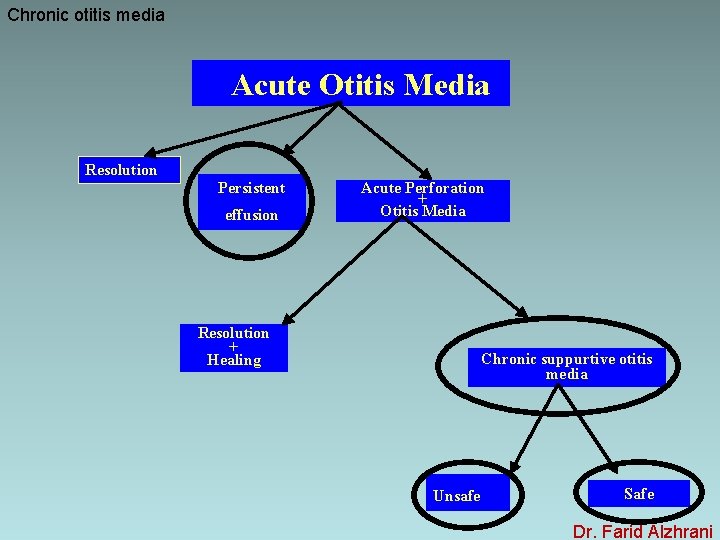 Chronic otitis media

Acute Otitis Media

Resolution

Persistent effusion

Acute Perforation + Otitis Media

Resolution + Healing

Chronic suppurtive otitis media

Unsafe

Safe

Dr. Farid Alzhrani